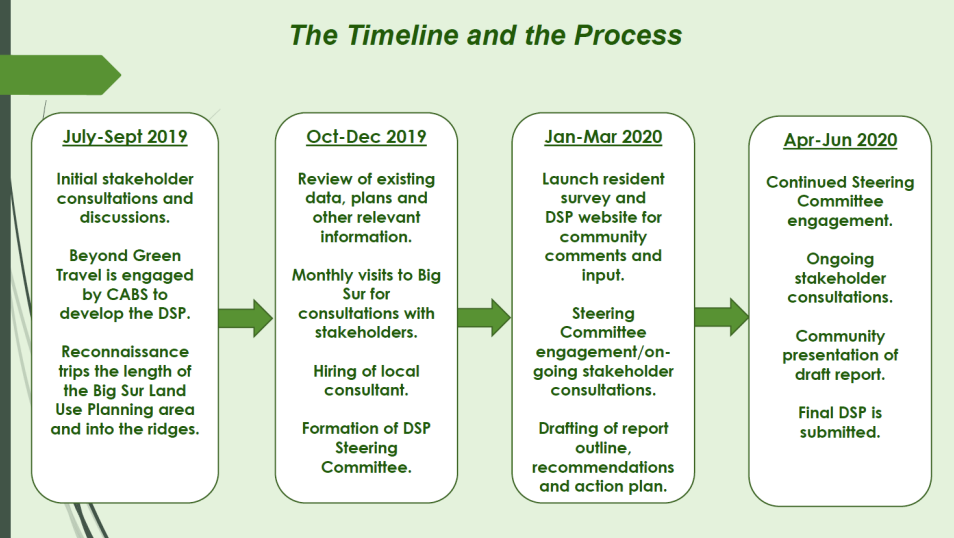 The Timeline and the Process

July-Sept 2019

Initial stakeholder consultations and discussions.

Beyond Green Travel is engaged by CABS to develop the DSP.

Reconnaissance trips the length of the Big Sur Land Use Planning area and into the ridges.

Oct-Dec 2019

Review of existing data, plans and other relevant information.

Monthly visits to Big Sur for consultations with stakeholders.

Hiring of local consultant.

Formation of DSP Steering Committee.

Jan-Mar 2020

Launch resident survey and DSP website for community comments and input.

Steering Committee engagement/on-going stakeholder consultations.

Drafting of report outline, recommendations and action plan.

Apr-Jun 2020

Continued Steering Committee engagement.

Ongoing stakeholder consultations.

Community presentation of draft report.

Final DSP is submitted.